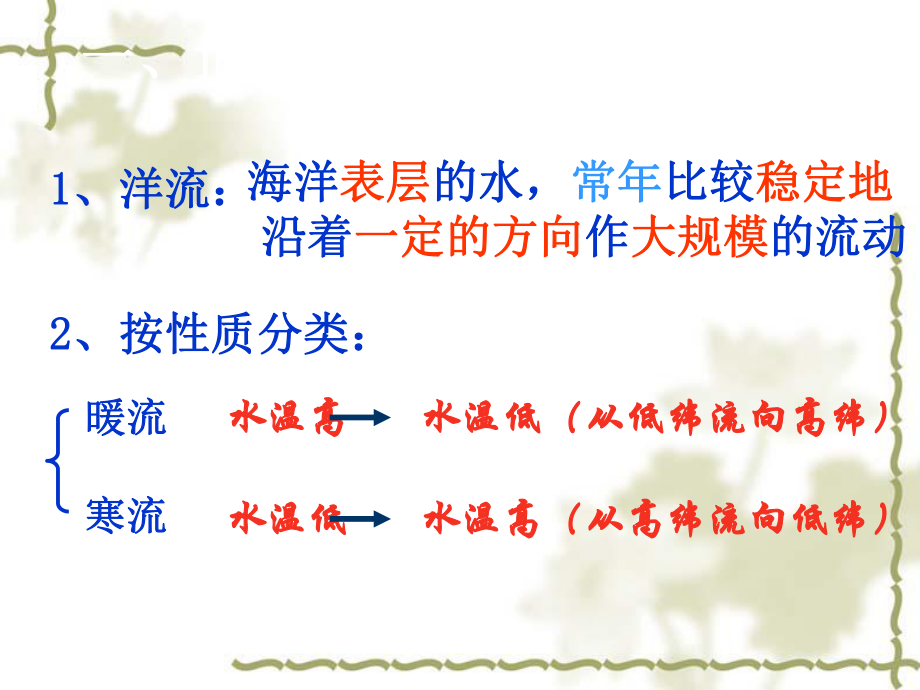 1、洋流：海洋表层的水，常年比较稳定地沿着一定的方向作大规模的流动

2、按性质分类：

暖流　水温高 → 水温低（从低纬流向高纬）

寒流　水温低 → 水温高（从高纬流向低纬）